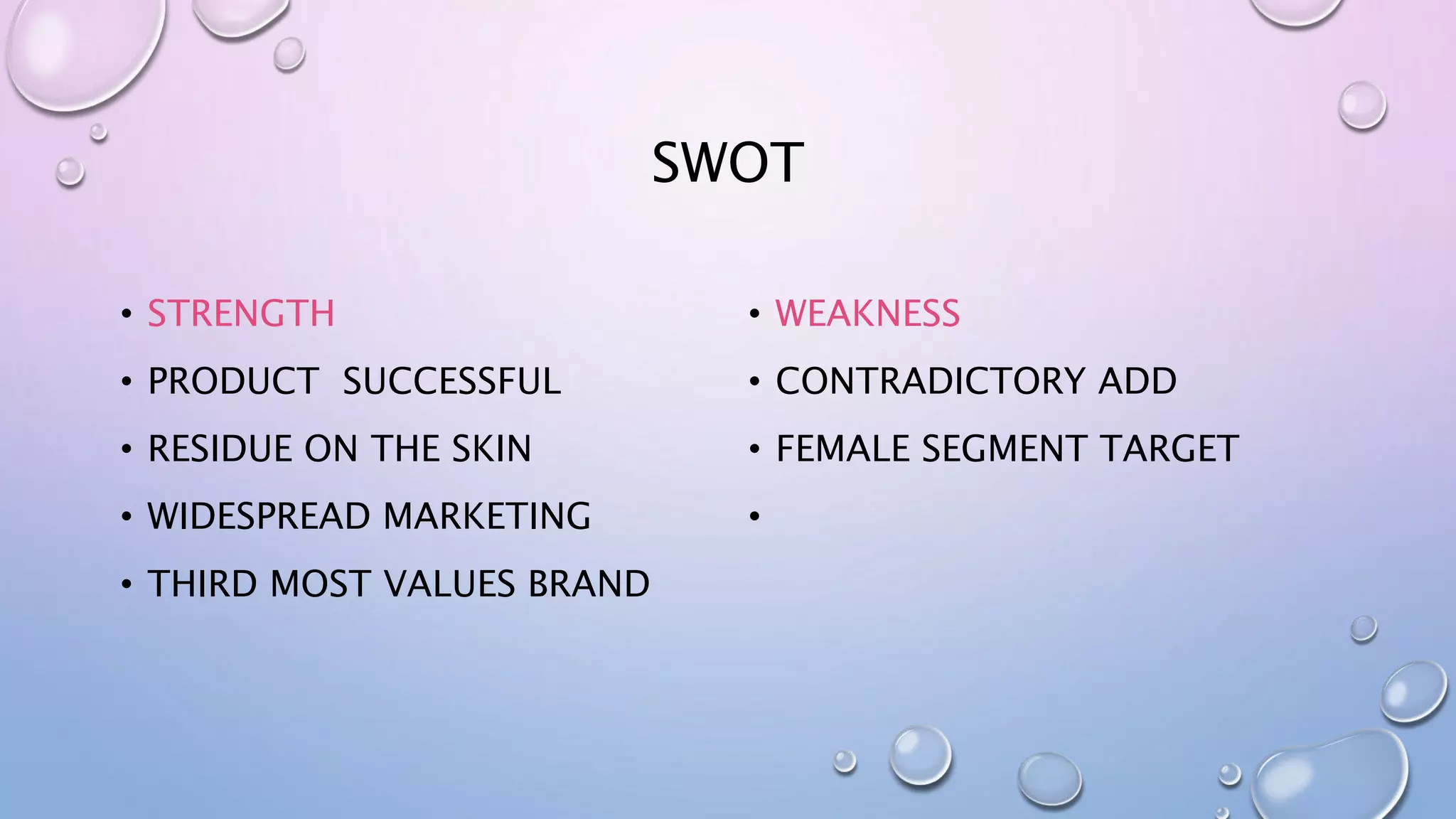 SWOT

• STRENGTH
• PRODUCT SUCCESSFUL
• RESIDUE ON THE SKIN
• WIDESPREAD MARKETING
• THIRD MOST VALUES BRAND

• WEAKNESS
• CONTRADICTORY ADD
• FEMALE SEGMENT TARGET
•